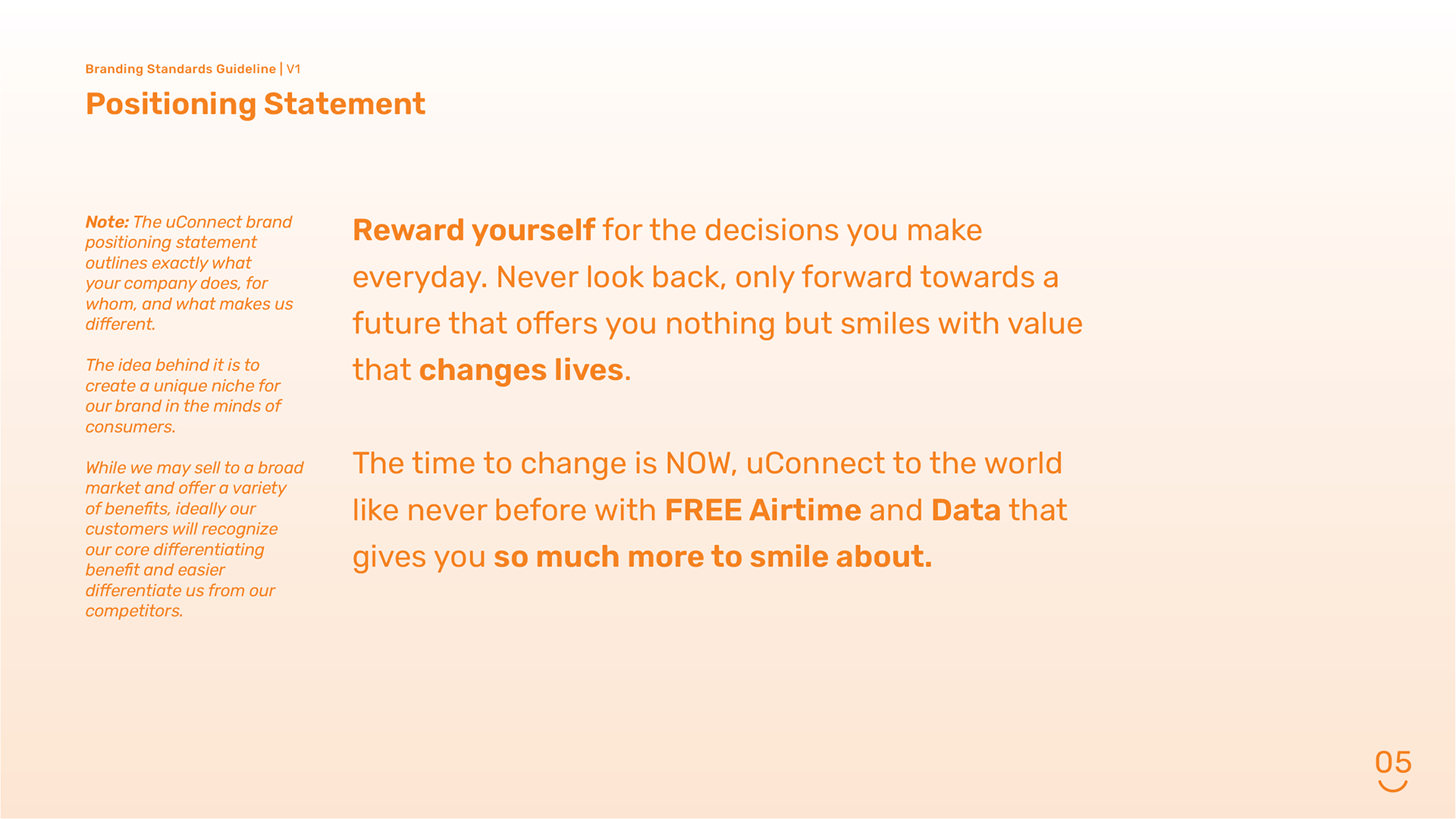 Branding Standards Guideline | V1

Positioning Statement

Note: The uConnect brand positioning statement outlines exactly what your company does, for whom, and what makes us different.

The idea behind it is to create a unique niche for our brand in the minds of consumers.

While we may sell to a broad market and offer a variety of benefits, ideally our customers will recognize our core differentiating benefit and easier differentiate us from our competitors.

Reward yourself for the decisions you make everyday. Never look back, only forward towards a future that offers you nothing but smiles with value that changes lives.

The time to change is NOW, uConnect to the world like never before with FREE Airtime and Data that gives you so much more to smile about.

05